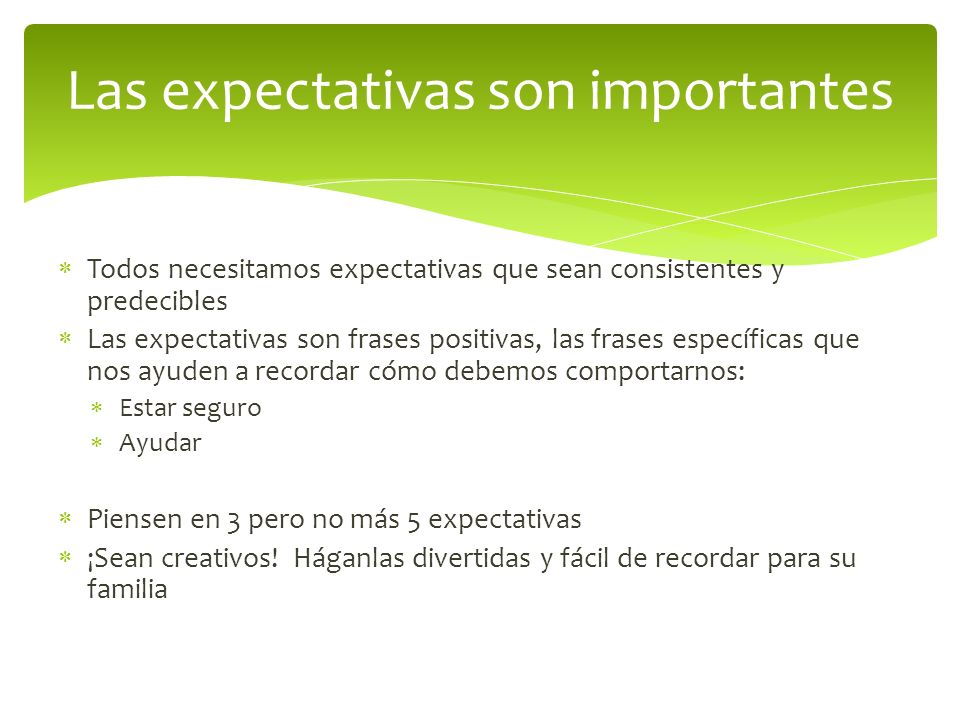 Las expectativas son importantes

* Todos necesitamos expectativas que sean consistentes y predecibles
* Las expectativas son frases positivas, las frases específicas que nos ayuden a recordar cómo debemos comportarnos:
  * Estar seguro
  * Ayudar

* Piensen en 3 pero no más 5 expectativas
* ¡Sean creativos! Háganlas divertidas y fácil de recordar para su familia